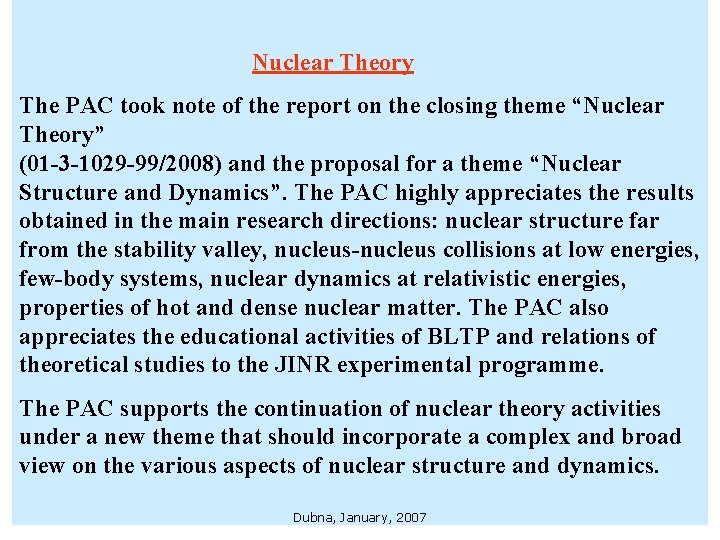 Nuclear Theory

The PAC took note of the report on the closing theme “Nuclear Theory”
(01-3-1029-99/2008) and the proposal for a theme “Nuclear Structure and Dynamics”. The PAC highly appreciates the results obtained in the main research directions: nuclear structure far from the stability valley, nucleus-nucleus collisions at low energies, few-body systems, nuclear dynamics at relativistic energies, properties of hot and dense nuclear matter. The PAC also appreciates the educational activities of BLTP and relations of theoretical studies to the JINR experimental programme.

The PAC supports the continuation of nuclear theory activities under a new theme that should incorporate a complex and broad view on the various aspects of nuclear structure and dynamics.

Dubna, January, 2007